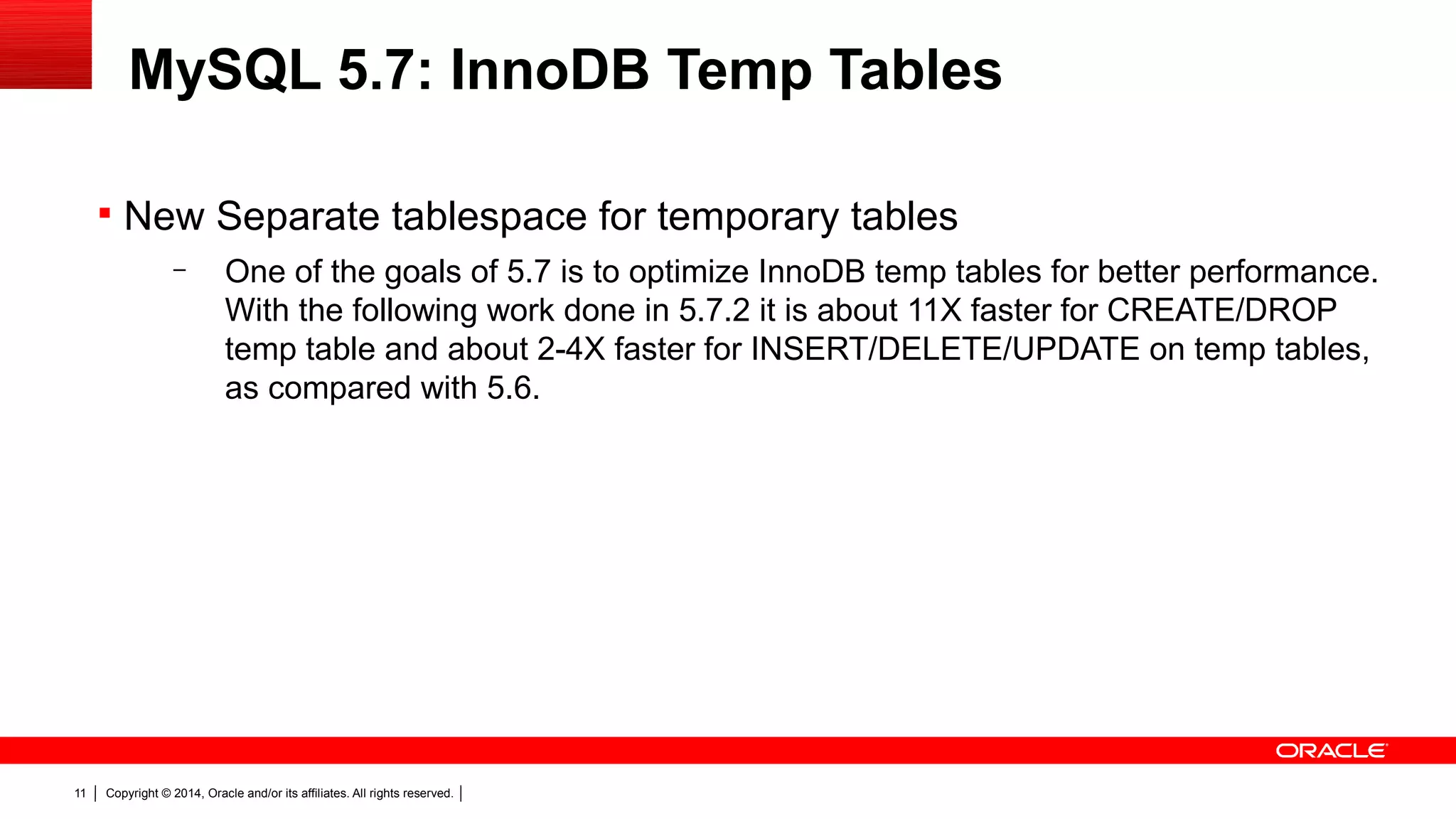 MySQL 5.7: InnoDB Temp Tables

▪ New Separate tablespace for temporary tables

– One of the goals of 5.7 is to optimize InnoDB temp tables for better performance. With the following work done in 5.7.2 it is about 11X faster for CREATE/DROP temp table and about 2-4X faster for INSERT/DELETE/UPDATE on temp tables, as compared with 5.6.

ORACLE

11 | Copyright © 2014, Oracle and/or its affiliates. All rights reserved. |